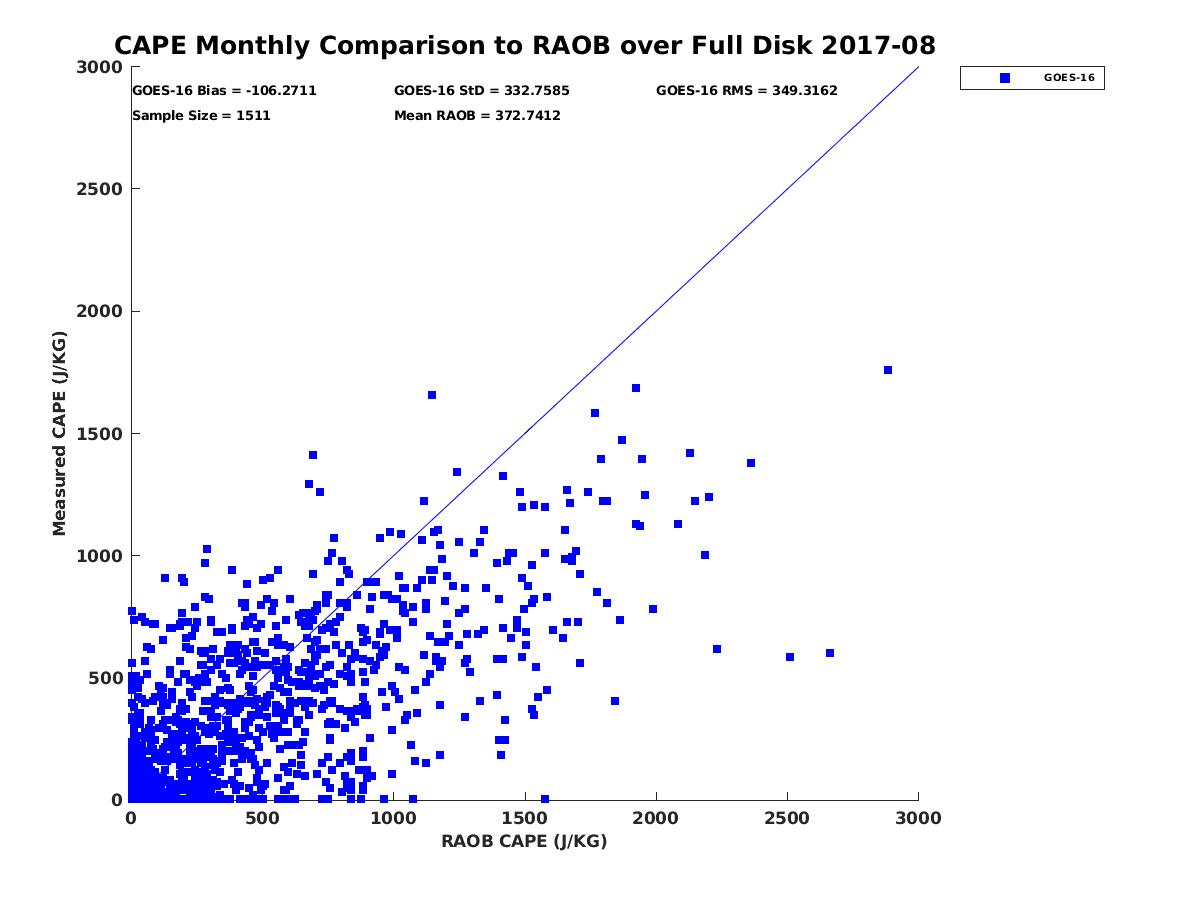 CAPE Monthly Comparison to RAOB over Full Disk 2017-08

GOES-16 Bias = -106.2711
GOES-16 StD = 332.7585
GOES-16 RMS = 349.3162
Sample Size = 1511
Mean RAOB = 372.7412

GOES-16

Measured CAPE (J/KG)

3000
2500
2000
1500
1000
500
0

0
500
1000
1500
2000
2500
3000

RAOB CAPE (J/KG)